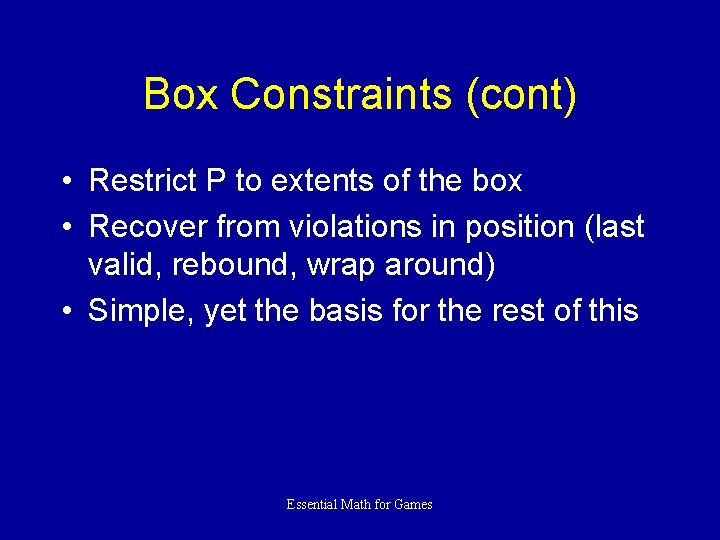 Box Constraints (cont)

• Restrict P to extents of the box
• Recover from violations in position (last valid, rebound, wrap around)
• Simple, yet the basis for the rest of this

Essential Math for Games